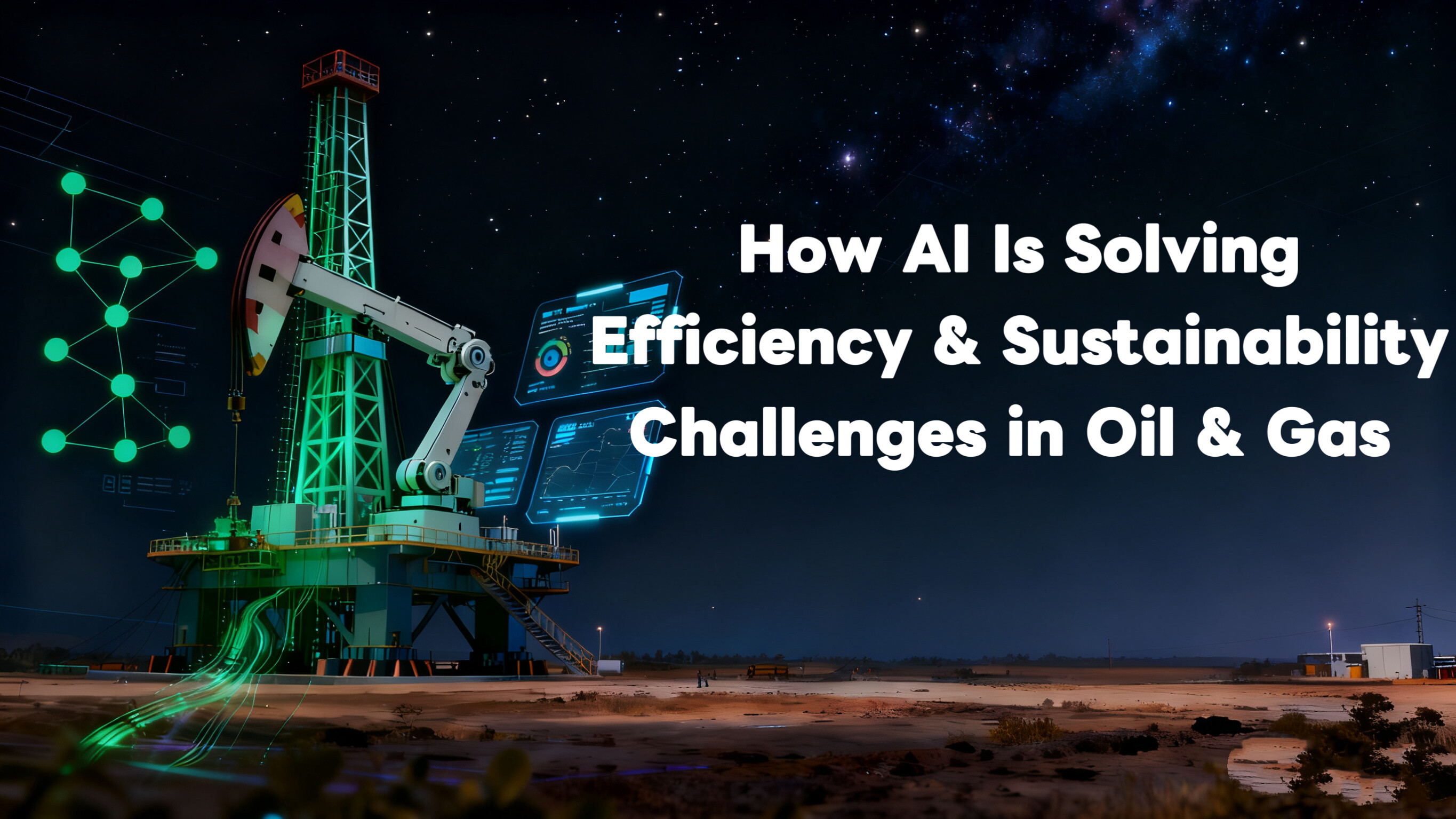 How AI Is Solving Efficiency & Sustainability Challenges in Oil & Gas